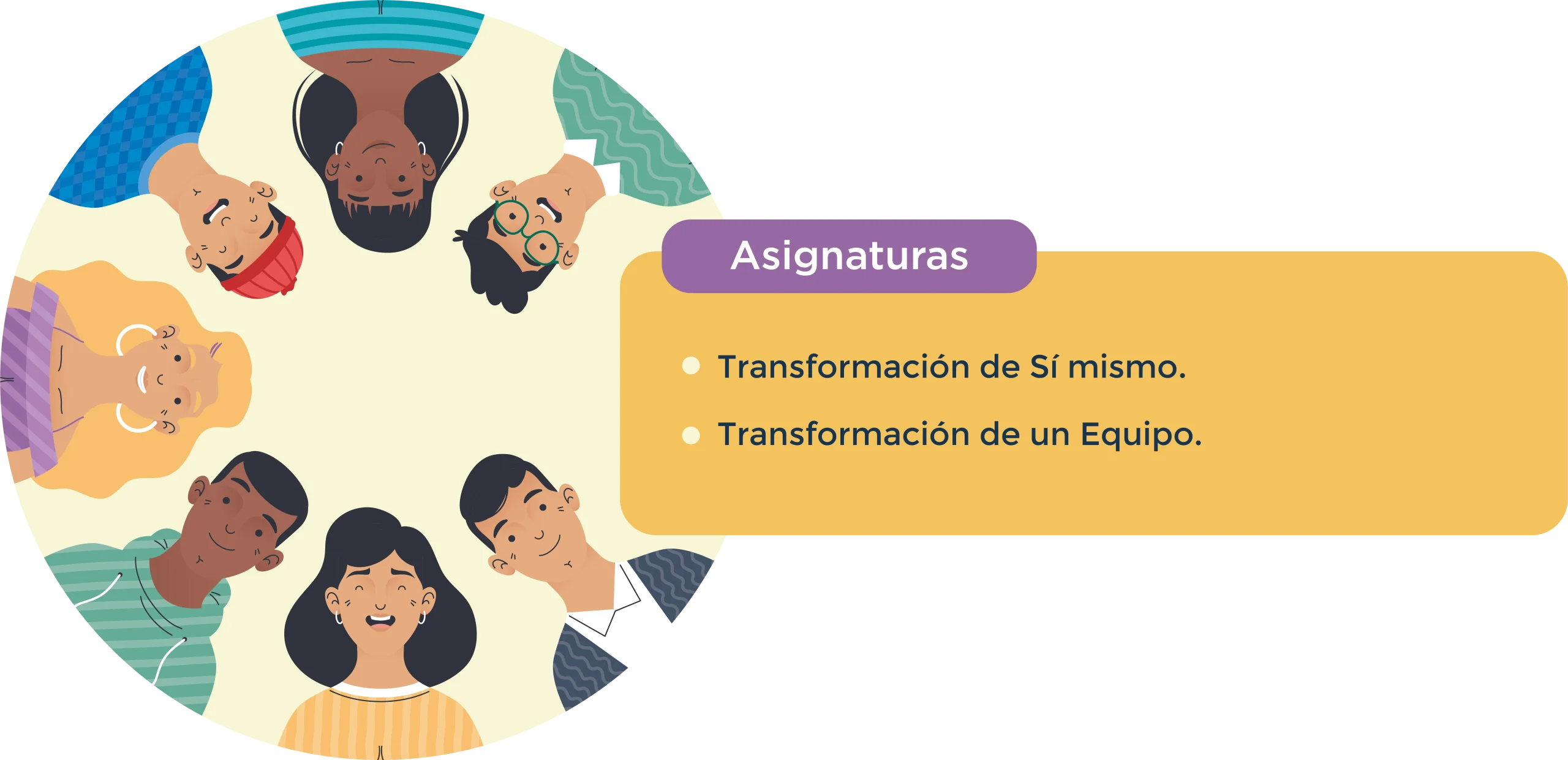 Asignaturas

- Transformación de Sí mismo.
- Transformación de un Equipo.